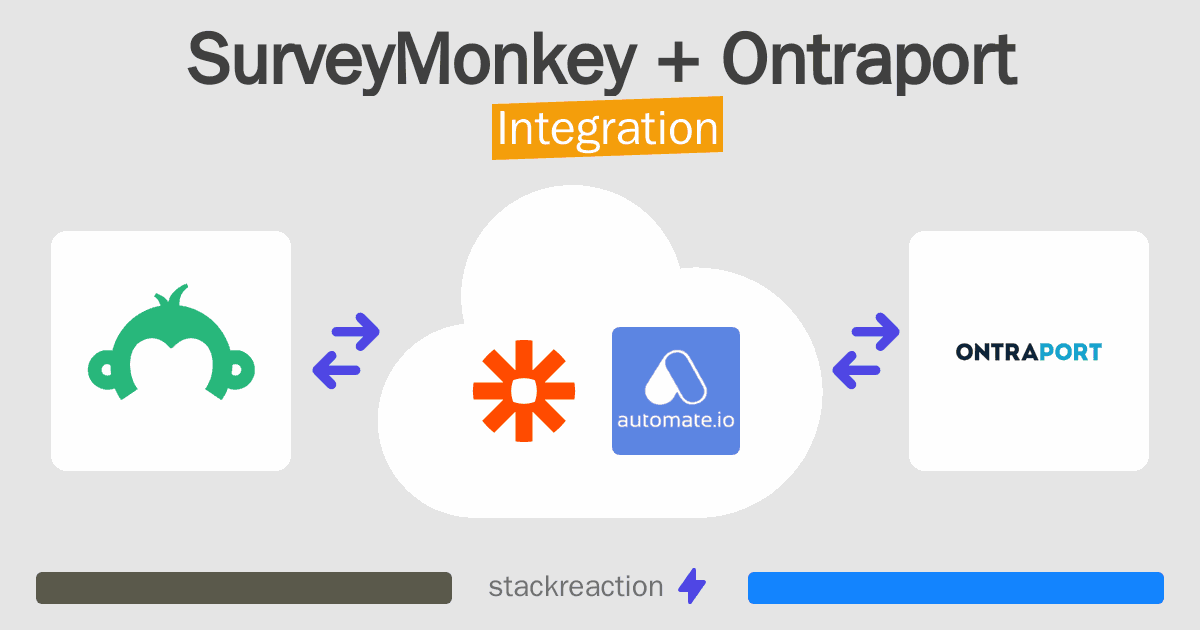 SurveyMonkey + Ontraport

Integration

automate.io

ONTRAPORT

stackreaction